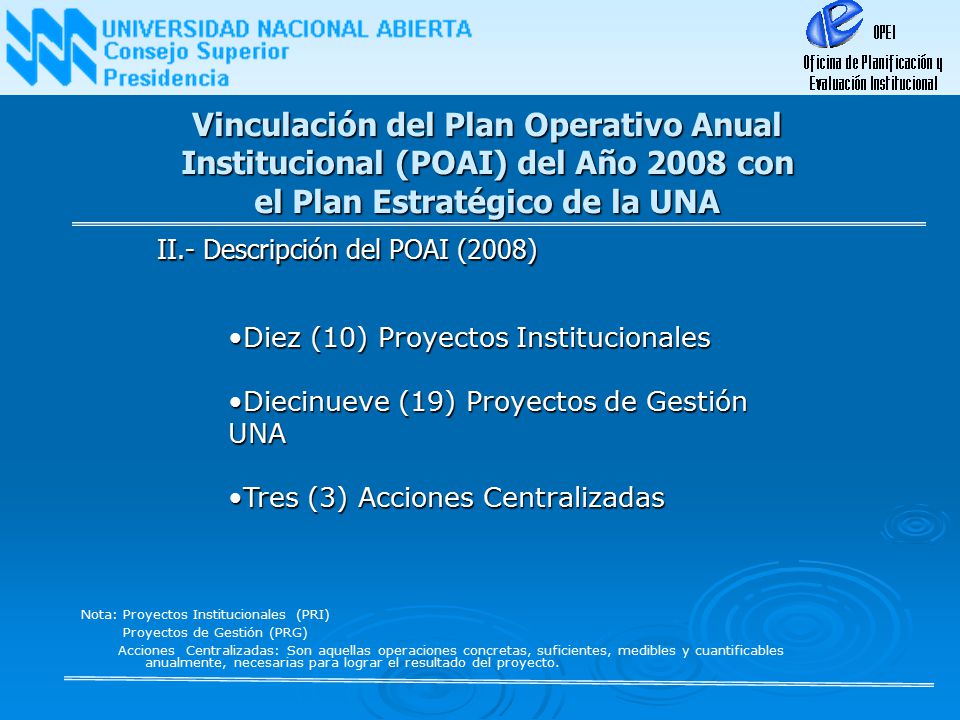 UNIVERSIDAD NACIONAL ABIERTA
Consejo Superior
Presidencia

OPEI
Oficina de Planificación y Evaluación Institucional

Vinculación del Plan Operativo Anual Institucional (POAI) del Año 2008 con el Plan Estratégico de la UNA

II.- Descripción del POAI (2008)

•Diez (10) Proyectos Institucionales

•Diecinueve (19) Proyectos de Gestión UNA

•Tres (3) Acciones Centralizadas

Nota: Proyectos Institucionales (PRI)
Proyectos de Gestión (PRG)
Acciones Centralizadas: Son aquellas operaciones concretas, suficientes, medibles y cuantificables anualmente, necesarias para lograr el resultado del proyecto.